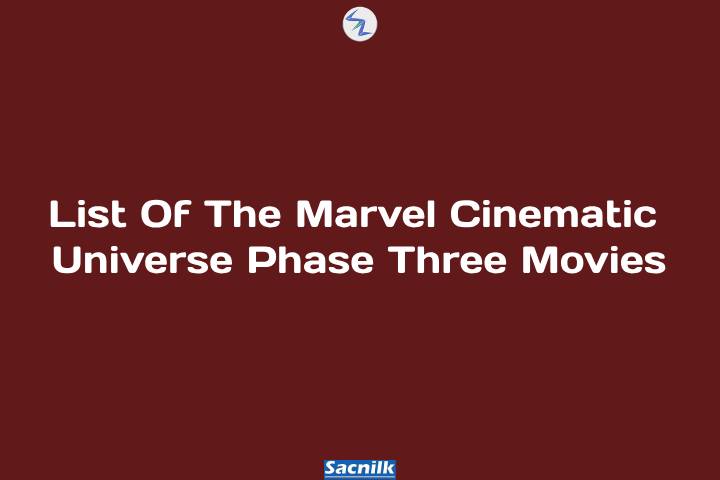 List Of The Marvel Cinematic Universe Phase Three Movies

Sacnilk